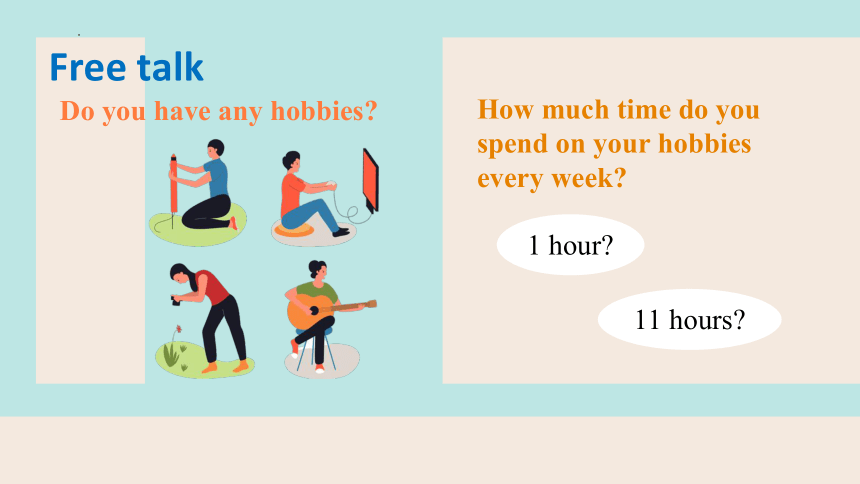 Free talk

Do you have any hobbies?

How much time do you spend on your hobbies every week?

1 hour?

11 hours?